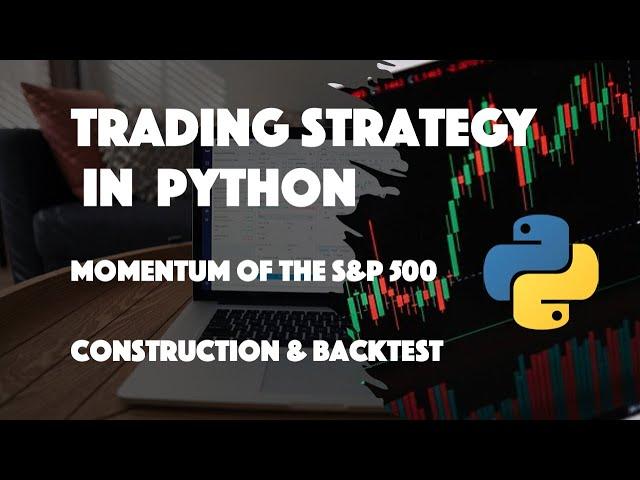 TRADING STRATEGY IN PYTHON

MOMENTUM OF THE S&P 500

CONSTRUCTION & BACKTEST